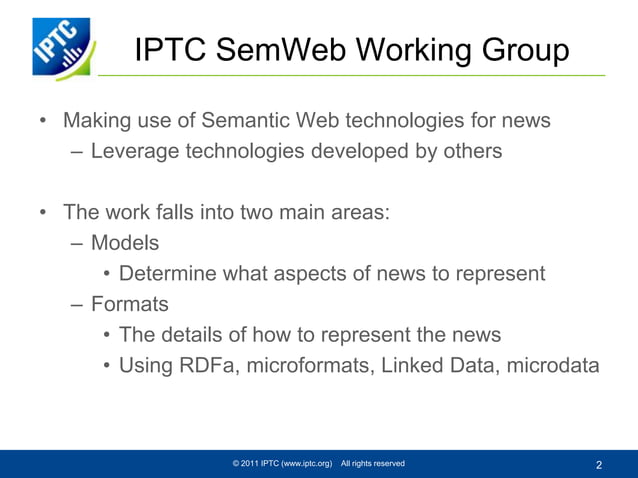 IPTC

IPTC SemWeb Working Group

• Making use of Semantic Web technologies for news
– Leverage technologies developed by others

• The work falls into two main areas:
– Models
• Determine what aspects of news to represent
– Formats
• The details of how to represent the news
• Using RDFa, microformats, Linked Data, microdata

© 2011 IPTC (www.iptc.org) All rights reserved

2